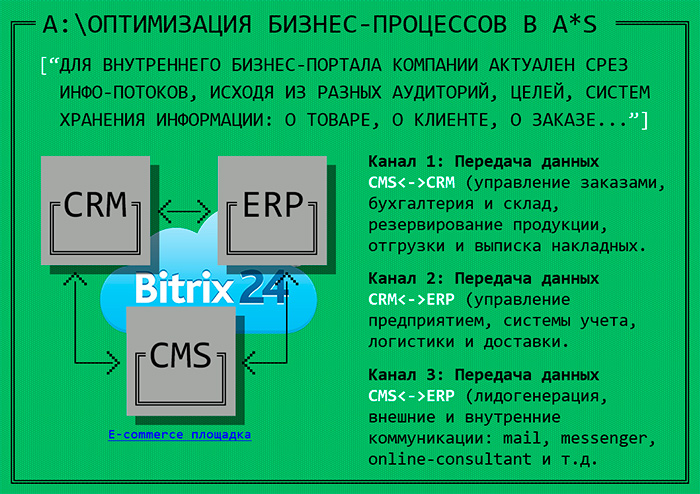 A:\ОПТИМИЗАЦИЯ БИЗНЕС-ПРОЦЕССОВ В A*S

[“ДЛЯ ВНУТРЕННЕГО БИЗНЕС-ПОРТАЛА КОМПАНИИ АКТУАЛЕН СРЕЗ ИНФО-ПОТОКОВ, ИСХОДЯ ИЗ РАЗНЫХ АУДИТОРИЙ, ЦЕЛЕЙ, СИСТЕМ ХРАНЕНИЯ ИНФОРМАЦИИ: О ТОВАРЕ, О КЛИЕНТЕ, О ЗАКАЗЕ...”]

CRM

ERP

Bitrix24

CMS

E-commerce площадка

Канал 1: Передача данных CMS<->CRM (управление заказами, бухгалтерия и склад, резервирование продукции, отгрузки и выписка накладных.

Канал 2: Передача данных CRM<->ERP (управление предприятием, системы учета, логистики и доставки.

Канал 3: Передача данных CMS<->ERP (лидогенерация, внешние и внутренние коммуникации: mail, messenger, online-consultant и т.д.